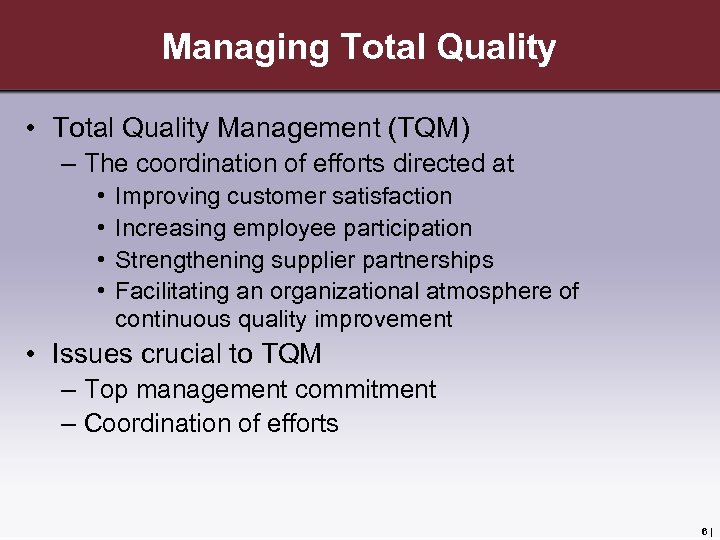 Managing Total Quality

• Total Quality Management (TQM)
– The coordination of efforts directed at
• Improving customer satisfaction
• Increasing employee participation
• Strengthening supplier partnerships
• Facilitating an organizational atmosphere of continuous quality improvement

• Issues crucial to TQM
– Top management commitment
– Coordination of efforts

6 |